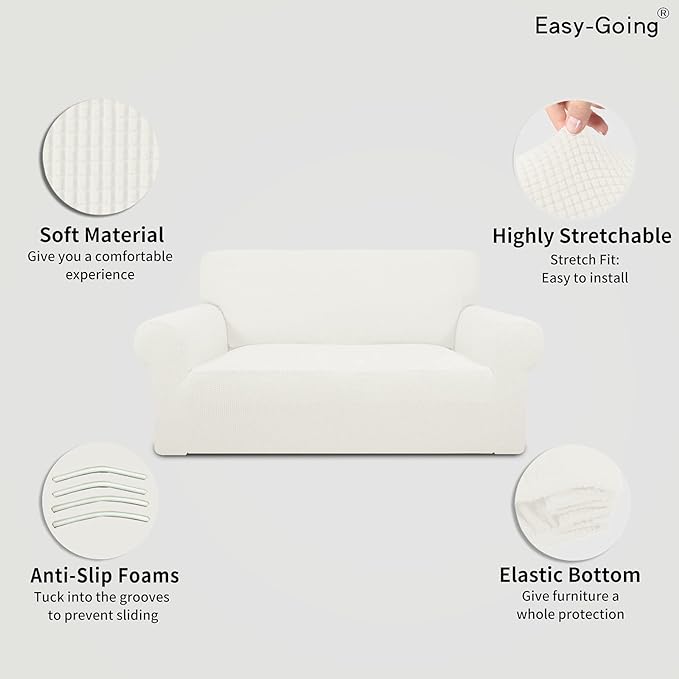 Easy-Going®

Soft Material
Give you a comfortable experience

Highly Stretchable
Stretch Fit:
Easy to install

Anti-Slip Foams
Tuck into the grooves to prevent sliding

Elastic Bottom
Give furniture a whole protection